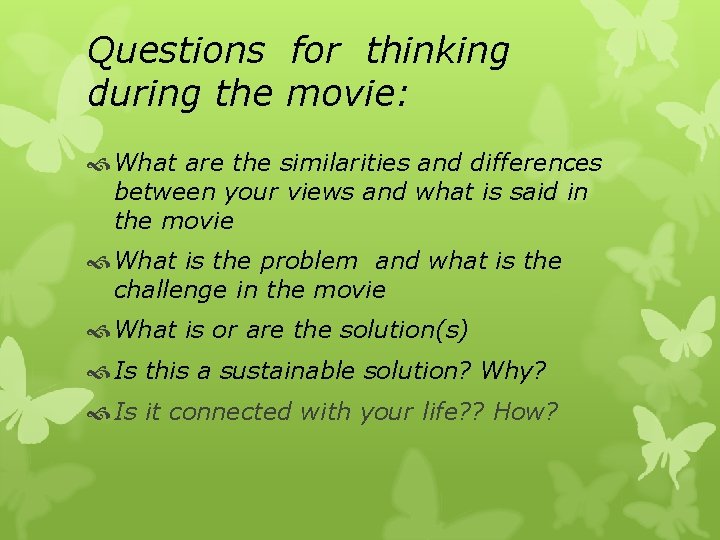 Questions for thinking during the movie:

What are the similarities and differences between your views and what is said in the movie

What is the problem and what is the challenge in the movie

What is or are the solution(s)

Is this a sustainable solution? Why?

Is it connected with your life?? How?